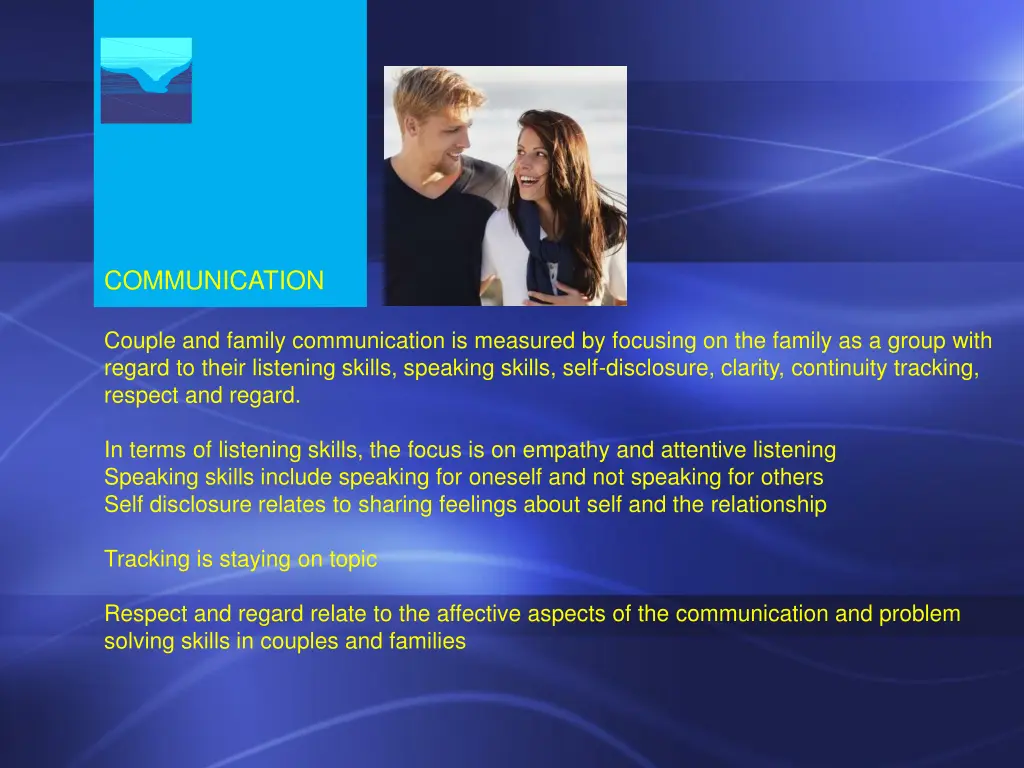 COMMUNICATION

Couple and family communication is measured by focusing on the family as a group with regard to their listening skills, speaking skills, self-disclosure, clarity, continuity tracking, respect and regard.

In terms of listening skills, the focus is on empathy and attentive listening
Speaking skills include speaking for oneself and not speaking for others
Self disclosure relates to sharing feelings about self and the relationship

Tracking is staying on topic

Respect and regard relate to the affective aspects of the communication and problem solving skills in couples and families